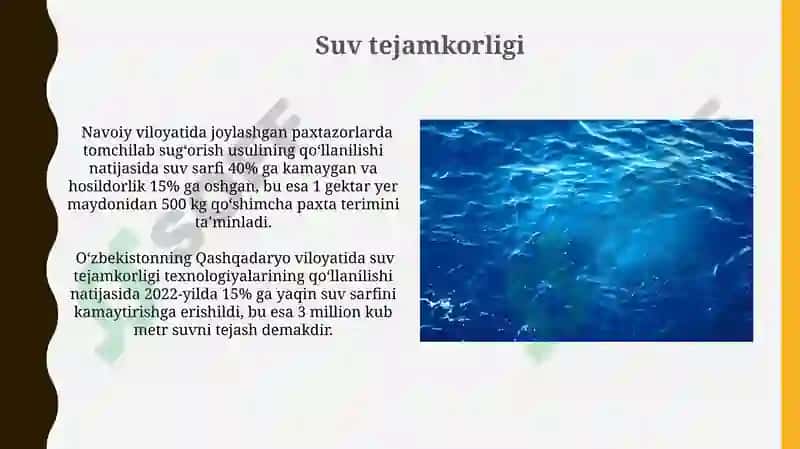 Suv tejamkorligi

Navoiy viloyatida joylashgan paxtazorlarda tomchilab sugʻorish usulining qoʻllanilishi natijasida suv sarfi 40% ga kamaygan va hosildorlik 15% ga oshgan, bu esa 1 gektar yer maydonidan 500 kg qoʻshimcha paxta terimini taʼminladi.

Oʻzbekistonning Qashqadaryo viloyatida suv tejamkorligi texnologiyalarining qoʻllanilishi natijasida 2022-yilda 15% ga yaqin suv sarfini kamaytirishga erishildi, bu esa 3 million kub metr suvni tejash demakdir.